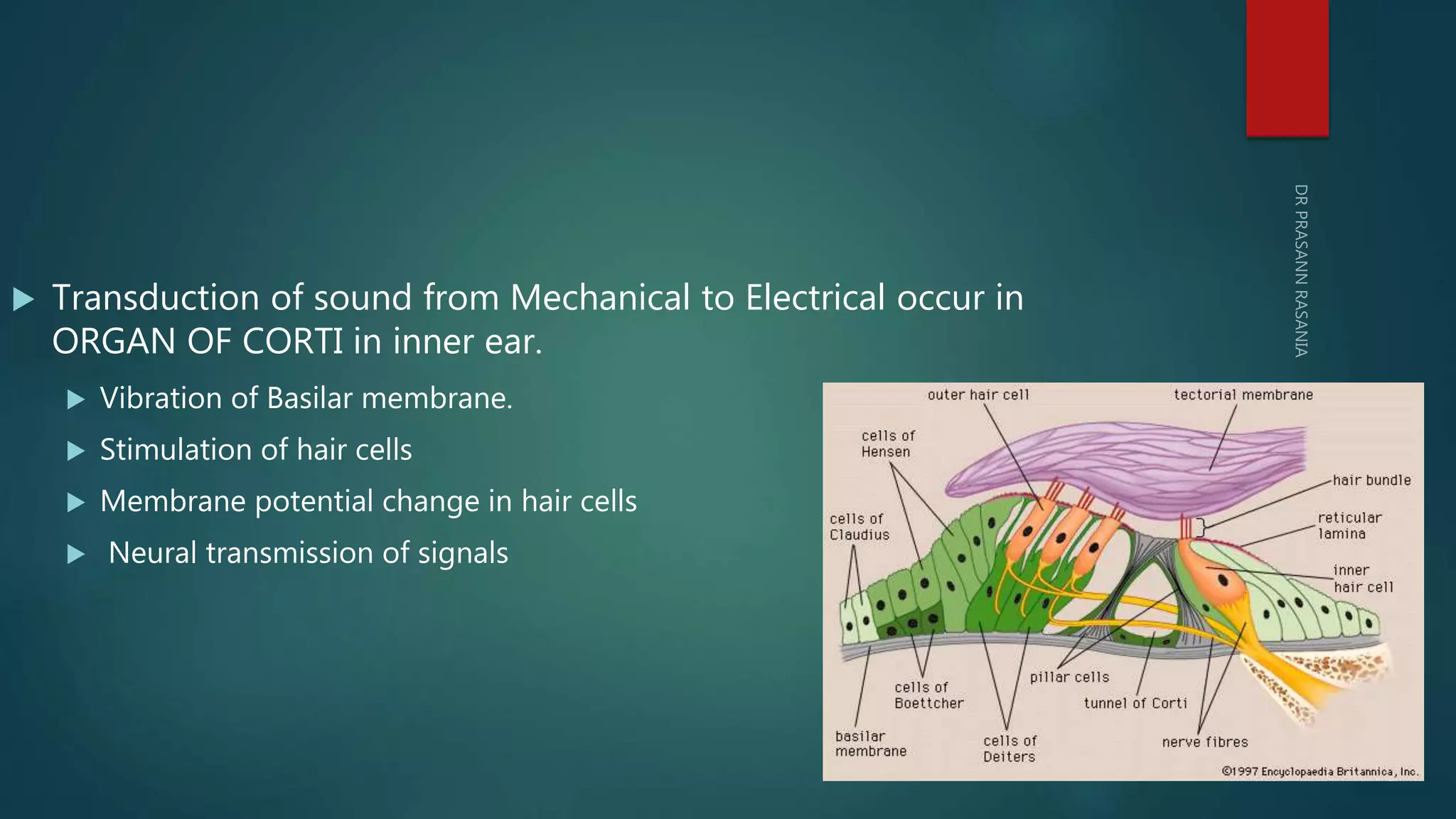 DR PRASANN RASANIA

Transduction of sound from Mechanical to Electrical occur in ORGAN OF CORTI in inner ear.

Vibration of Basilar membrane.

Stimulation of hair cells

Membrane potential change in hair cells

Neural transmission of signals

outer hair cell
tectorial membrane
cells of Hensen
hair bundle
cells of Claudius
reticular lamina
inner hair cell
pillar cells
cells of Boettcher
tunnel of Corti
basilar membrane
cells of Deiters
nerve fibres
©1997 Encyclopaedia Britannica, Inc.